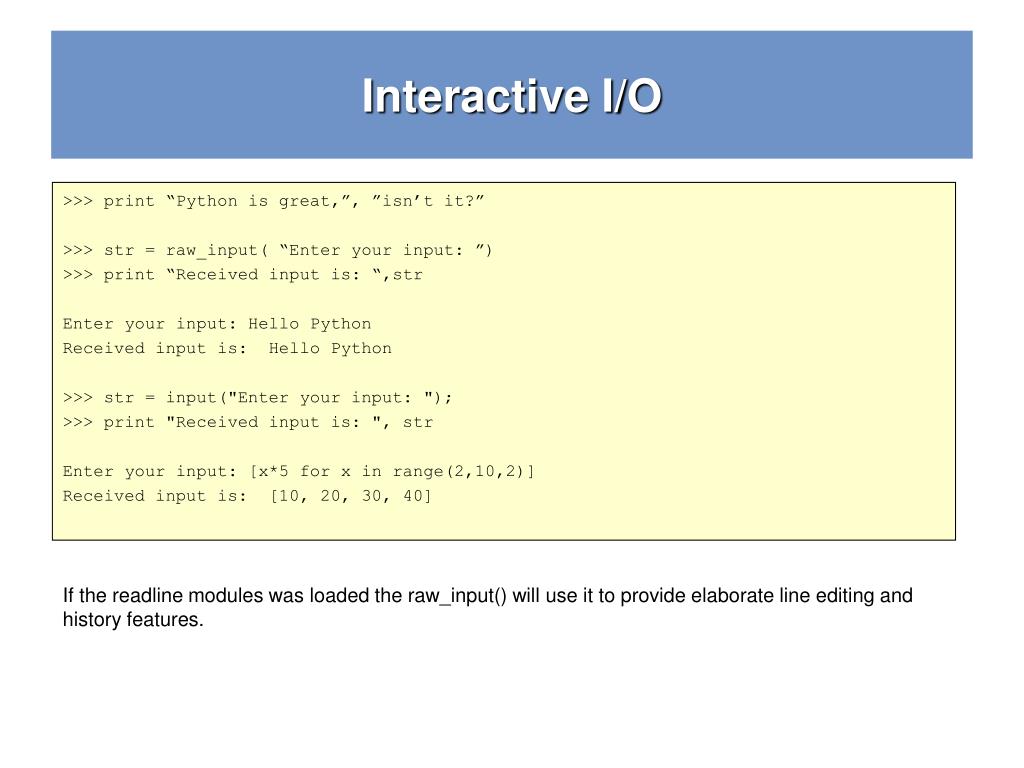 Interactive I/O

>>> print “Python is great,”, ”isn’t it?”

>>> str = raw_input( “Enter your input: ”)
>>> print “Received input is: “,str

Enter your input: Hello Python
Received input is:  Hello Python

>>> str = input("Enter your input: ");
>>> print "Received input is: ", str

Enter your input: [x*5 for x in range(2,10,2)]
Received input is:  [10, 20, 30, 40]

If the readline modules was loaded the raw_input() will use it to provide elaborate line editing and history features.